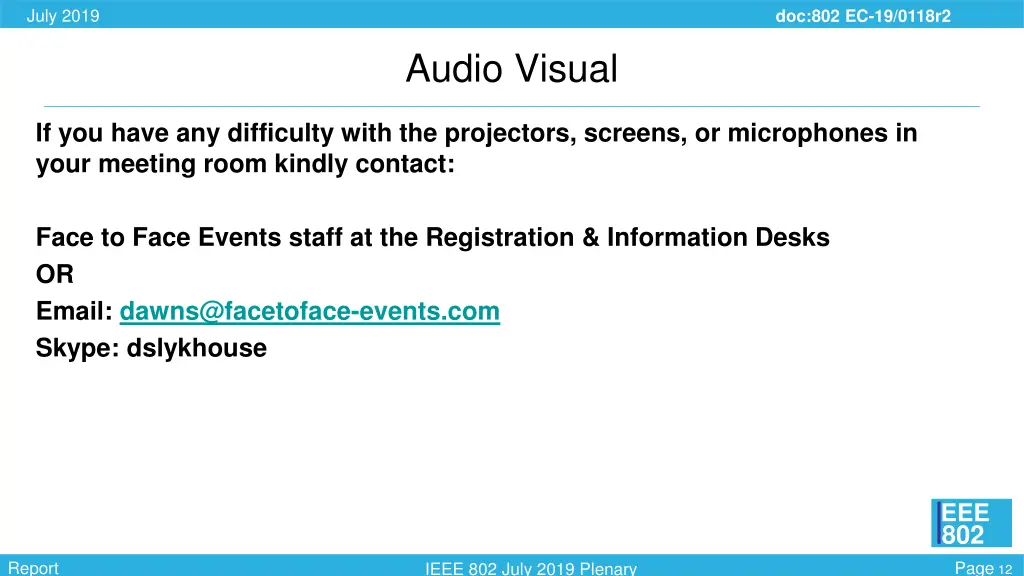 July 2019

doc:802 EC-19/0118r2

Audio Visual

If you have any difficulty with the projectors, screens, or microphones in your meeting room kindly contact:

Face to Face Events staff at the Registration & Information Desks
OR
Email: dawns@facetoface-events.com
Skype: dslykhouse

IEEE 802

Report

IEEE 802 July 2019 Plenary

Page 12